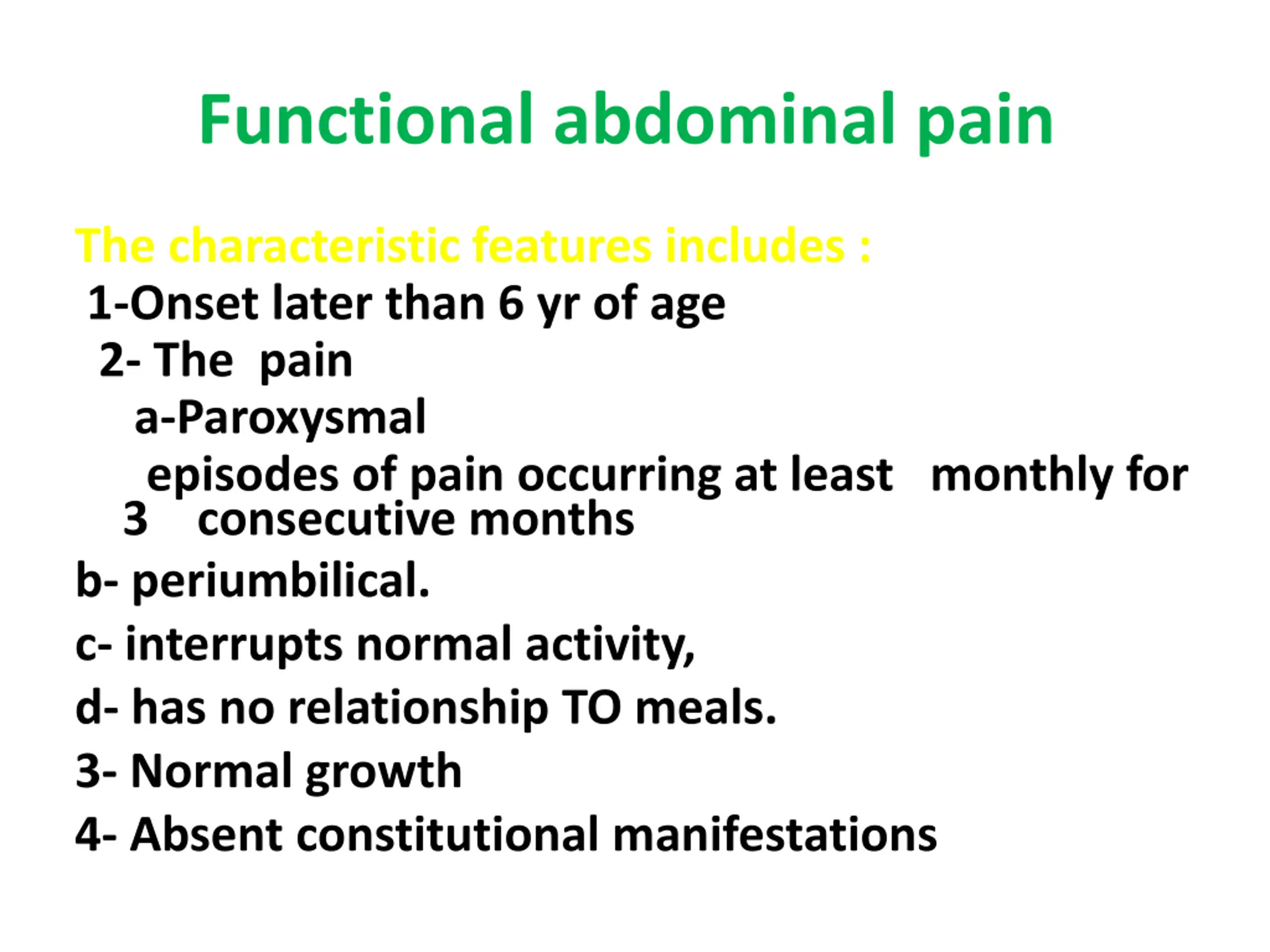 Functional abdominal pain

The characteristic features includes :

1-Onset later than 6 yr of age

2- The pain

a-Paroxysmal

episodes of pain occurring at least monthly for 3 consecutive months

b- periumbilical.

c- interrupts normal activity,

d- has no relationship TO meals.

3- Normal growth

4- Absent constitutional manifestations